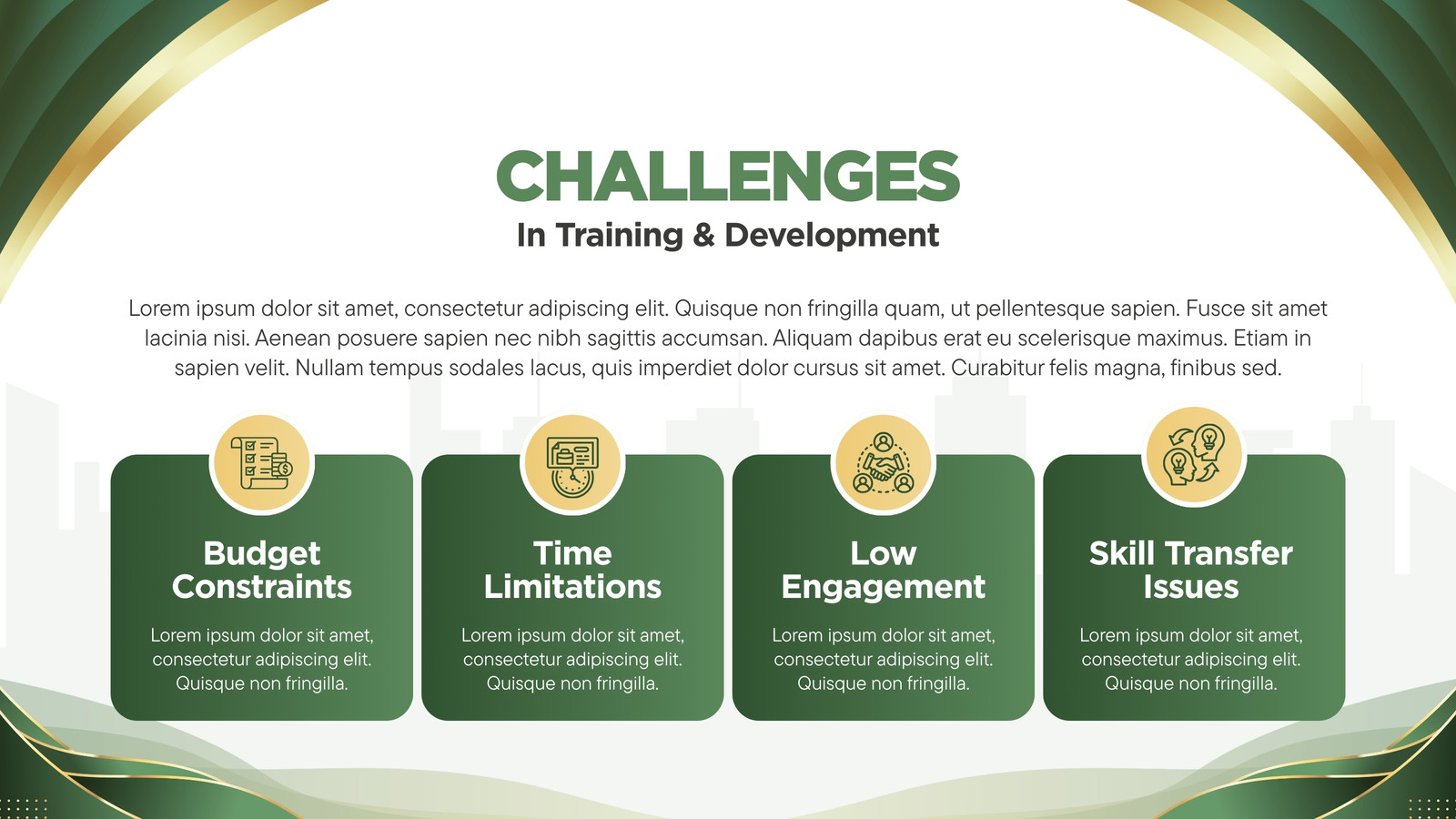 CHALLENGES
In Training & Development

Lorem ipsum dolor sit amet, consectetur adipiscing elit. Quisque non fringilla quam, ut pellentesque sapien. Fusce sit amet lacinia nisi. Aenean posuere sapien nec nibh sagittis accumsan. Aliquam dapibus erat eu scelerisque maximus. Etiam in sapien velit. Nullam tempus sodales lacus, quis imperdiet dolor cursus sit amet. Curabitur felis magna, finibus sed.

Budget Constraints
Lorem ipsum dolor sit amet, consectetur adipiscing elit. Quisque non fringilla.

Time Limitations
Lorem ipsum dolor sit amet, consectetur adipiscing elit. Quisque non fringilla.

Low Engagement
Lorem ipsum dolor sit amet, consectetur adipiscing elit. Quisque non fringilla.

Skill Transfer Issues
Lorem ipsum dolor sit amet, consectetur adipiscing elit. Quisque non fringilla.